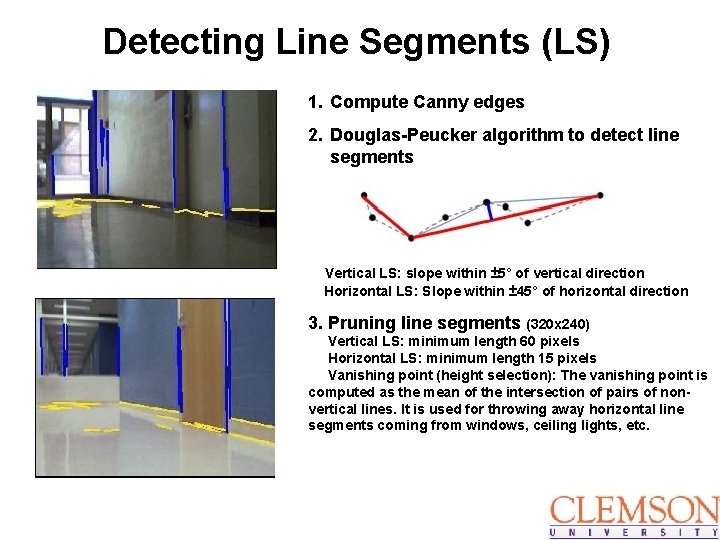 Detecting Line Segments (LS)

1. Compute Canny edges

2. Douglas-Peucker algorithm to detect line segments

Vertical LS: slope within ±5° of vertical direction
Horizontal LS: Slope within ±45° of horizontal direction

3. Pruning line segments (320x240)
Vertical LS: minimum length 60 pixels
Horizontal LS: minimum length 15 pixels
Vanishing point (height selection): The vanishing point is computed as the mean of the intersection of pairs of non-vertical lines. It is used for throwing away horizontal line segments coming from windows, ceiling lights, etc.

CLEMSON
UNIVERSITY